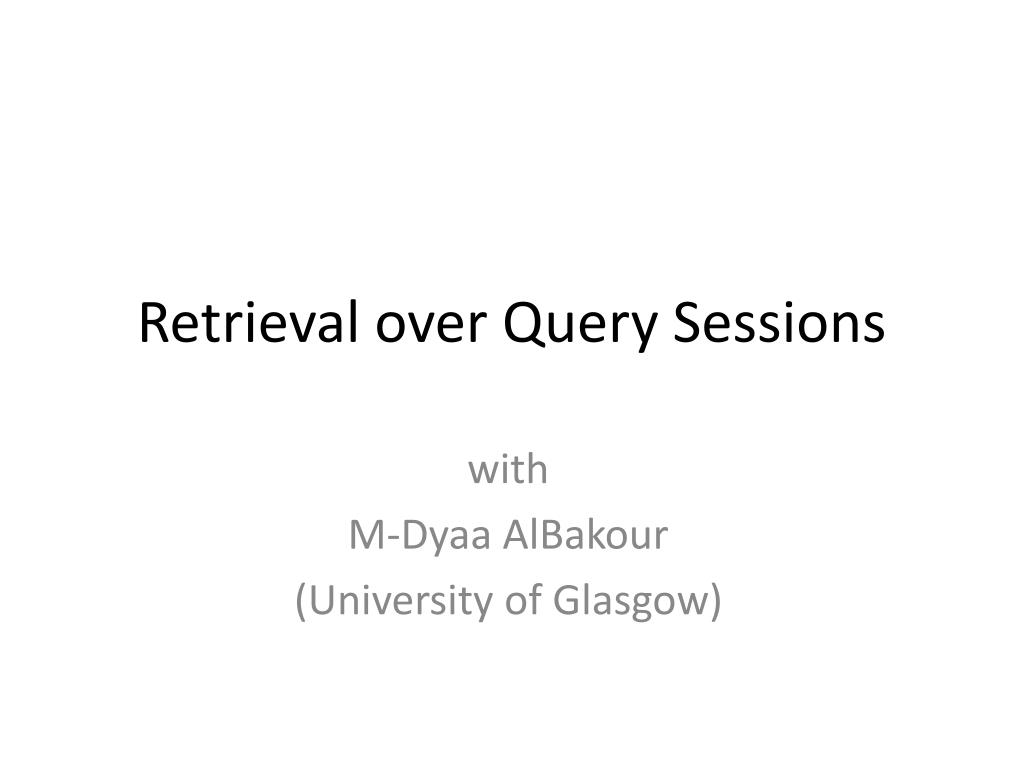 Retrieval over Query Sessions

with
M-Dyaa AlBakour
(University of Glasgow)